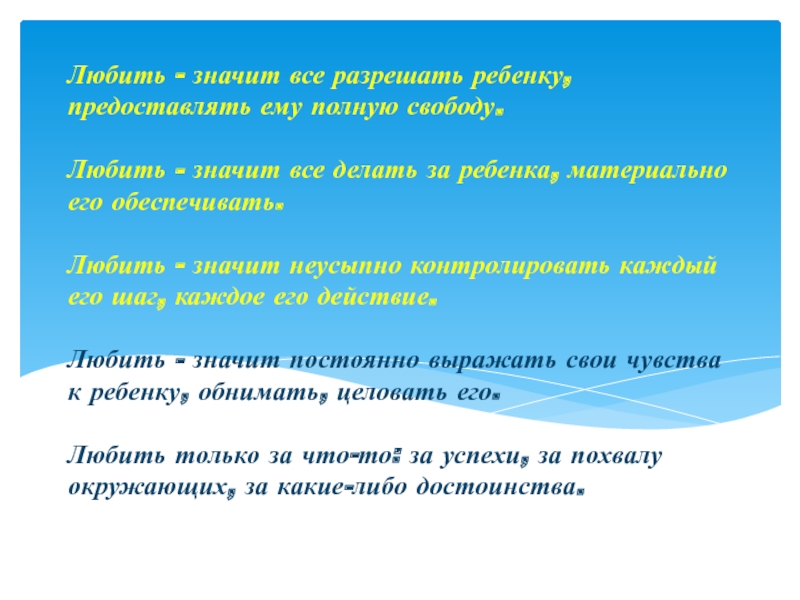 Любить - значит все разрешать ребенку, предоставлять ему полную свободу.

Любить - значит все делать за ребенка, материально его обеспечивать.

Любить - значит неусыпно контролировать каждый его шаг, каждое его действие.

Любить - значит постоянно выражать свои чувства к ребенку, обнимать, целовать его.

Любить только за что-то: за успехи, за похвалу окружающих, за какие-либо достоинства.